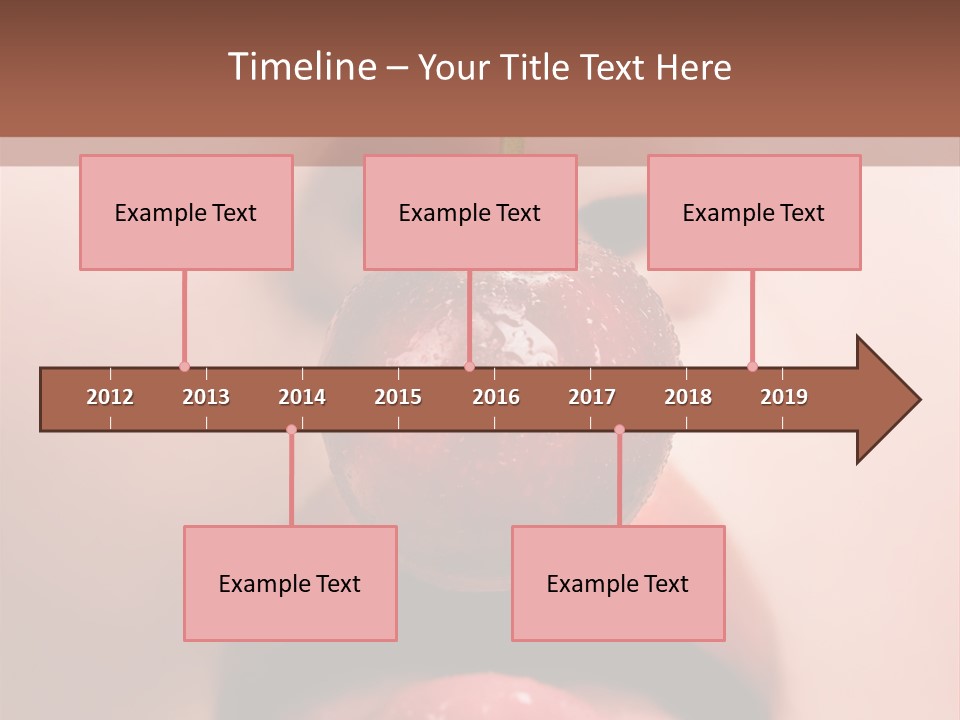 Timeline – Your Title Text Here

Example Text

Example Text

Example Text

2012 2013 2014 2015 2016 2017 2018 2019

Example Text

Example Text